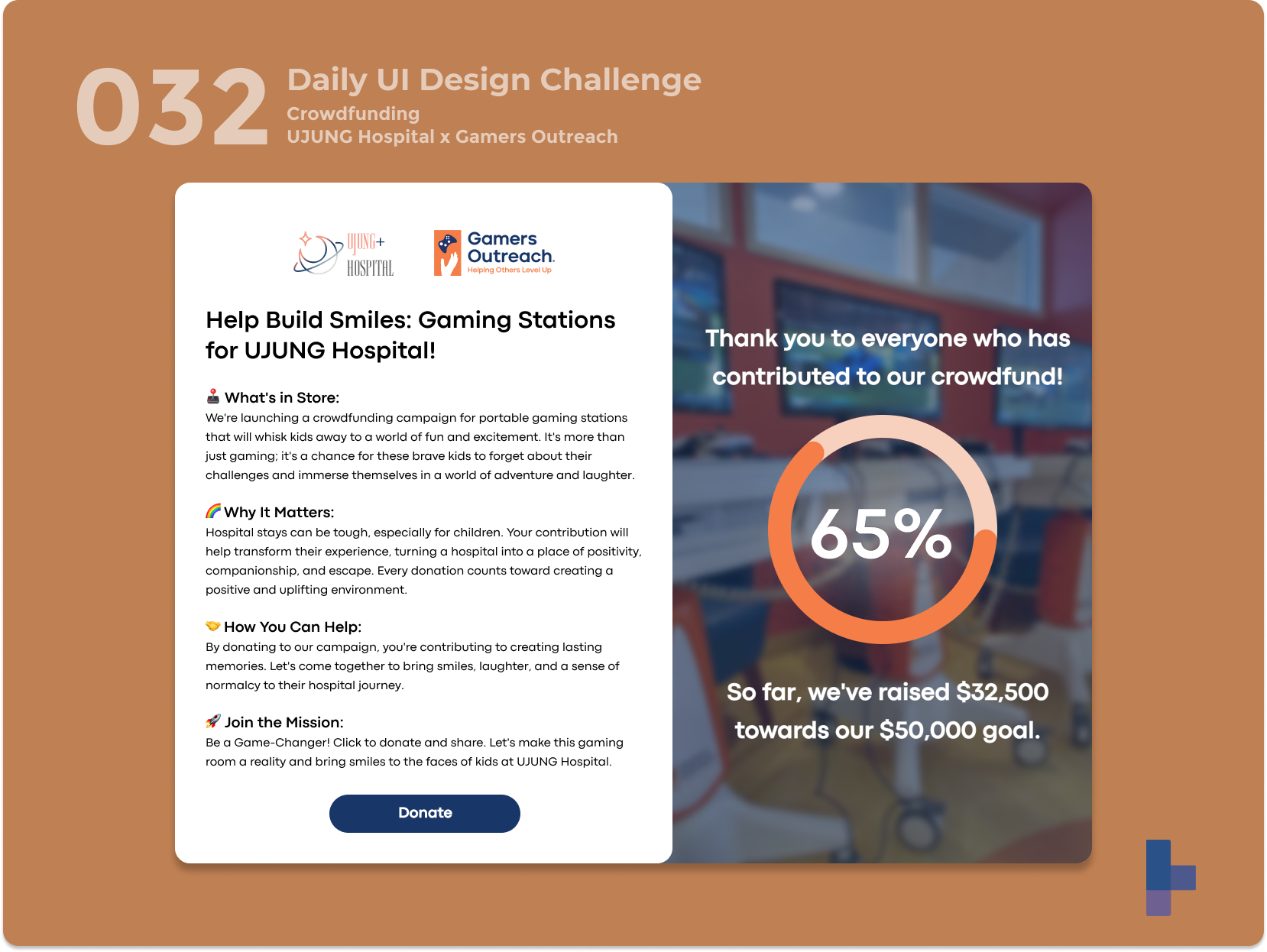 032 Daily UI Design Challenge
Crowdfunding
UJUNG Hospital x Gamers Outreach

UJUNG+ HOSPITAL

Gamers Outreach.
Helping Others Level Up

Help Build Smiles: Gaming Stations for UJUNG Hospital!

🕹️ What's in Store:
We're launching a crowdfunding campaign for portable gaming stations that will whisk kids away to a world of fun and excitement. It's more than just gaming; it's a chance for these brave kids to forget about their challenges and immerse themselves in a world of adventure and laughter.

🌈 Why It Matters:
Hospital stays can be tough, especially for children. Your contribution will help transform their experience, turning a hospital into a place of positivity, companionship, and escape. Every donation counts toward creating a positive and uplifting environment.

🤝 How You Can Help:
By donating to our campaign, you're contributing to creating lasting memories. Let's come together to bring smiles, laughter, and a sense of normalcy to their hospital journey.

🚀 Join the Mission:
Be a Game-Changer! Click to donate and share. Let's make this gaming room a reality and bring smiles to the faces of kids at UJUNG Hospital.

Donate

Thank you to everyone who has contributed to our crowdfund!

65%

So far, we've raised $32,500 towards our $50,000 goal.